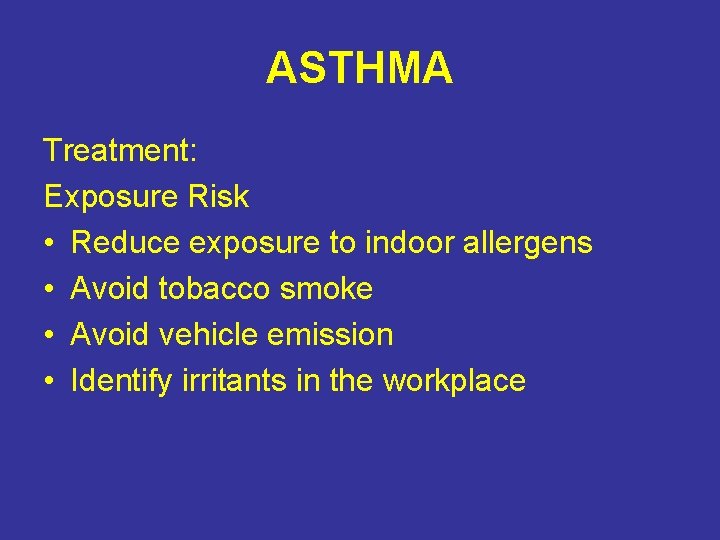 ASTHMA

Treatment:
Exposure Risk
• Reduce exposure to indoor allergens
• Avoid tobacco smoke
• Avoid vehicle emission
• Identify irritants in the workplace